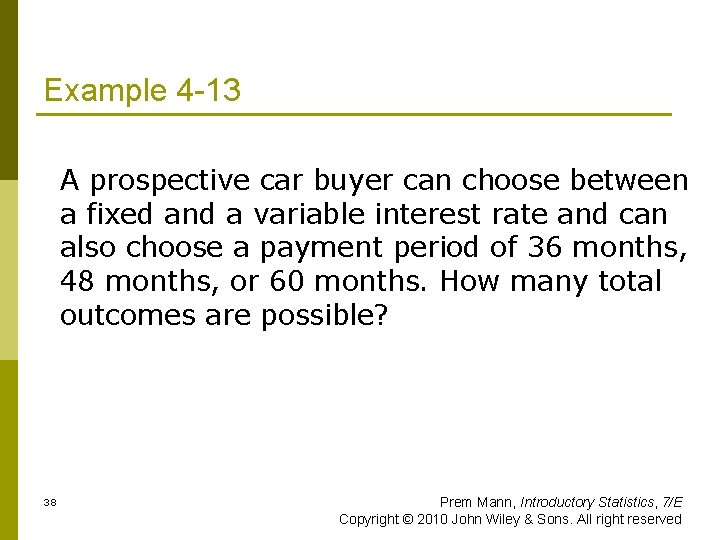 Example 4-13

A prospective car buyer can choose between a fixed and a variable interest rate and can also choose a payment period of 36 months, 48 months, or 60 months. How many total outcomes are possible?

38

Prem Mann, Introductory Statistics, 7/E
Copyright © 2010 John Wiley & Sons. All right reserved